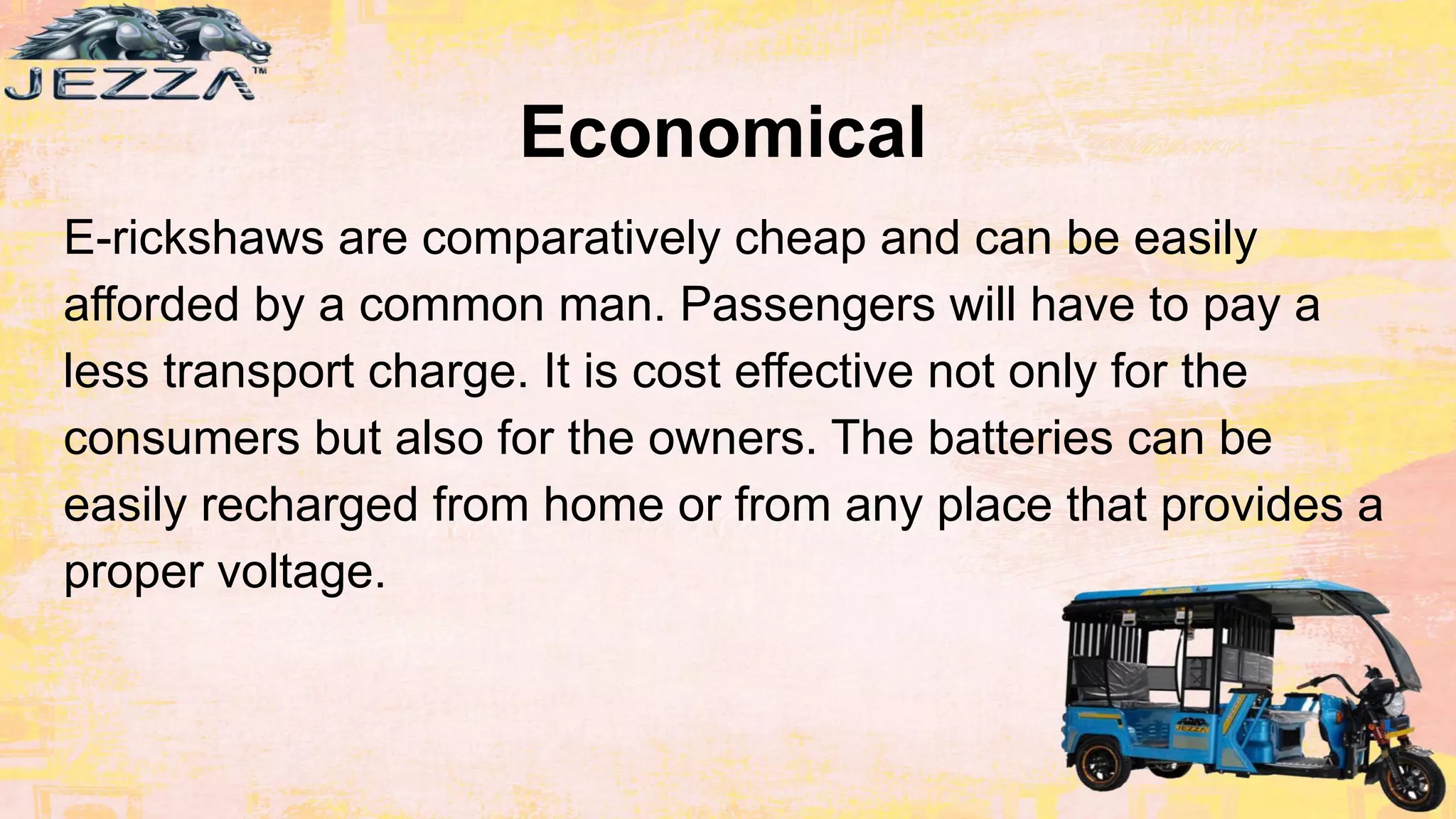 JEZZA™

Economical

E-rickshaws are comparatively cheap and can be easily afforded by a common man. Passengers will have to pay a less transport charge. It is cost effective not only for the consumers but also for the owners. The batteries can be easily recharged from home or from any place that provides a proper voltage.

JEZZA